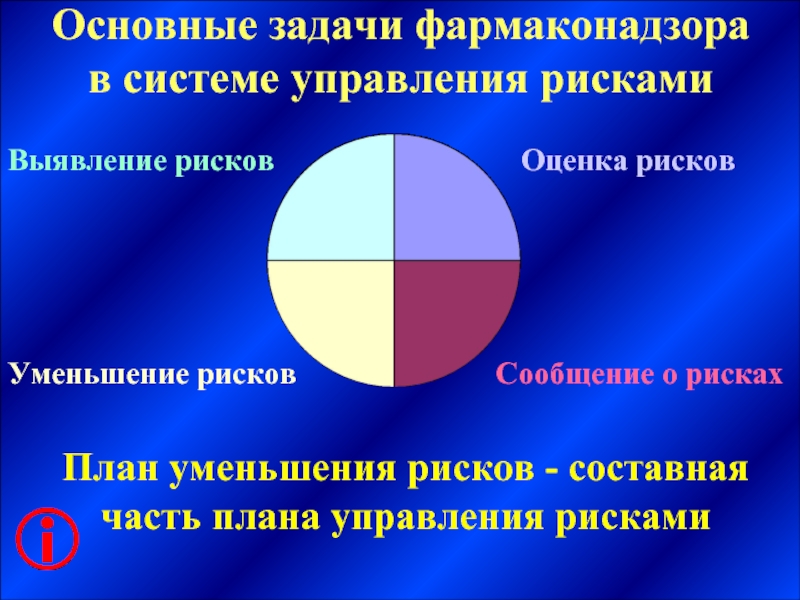 Основные задачи фармаконадзора в системе управления рисками

Выявление рисков

Оценка рисков

Уменьшение рисков

Сообщение о рисках

План уменьшения рисков - составная часть плана управления рисками

i